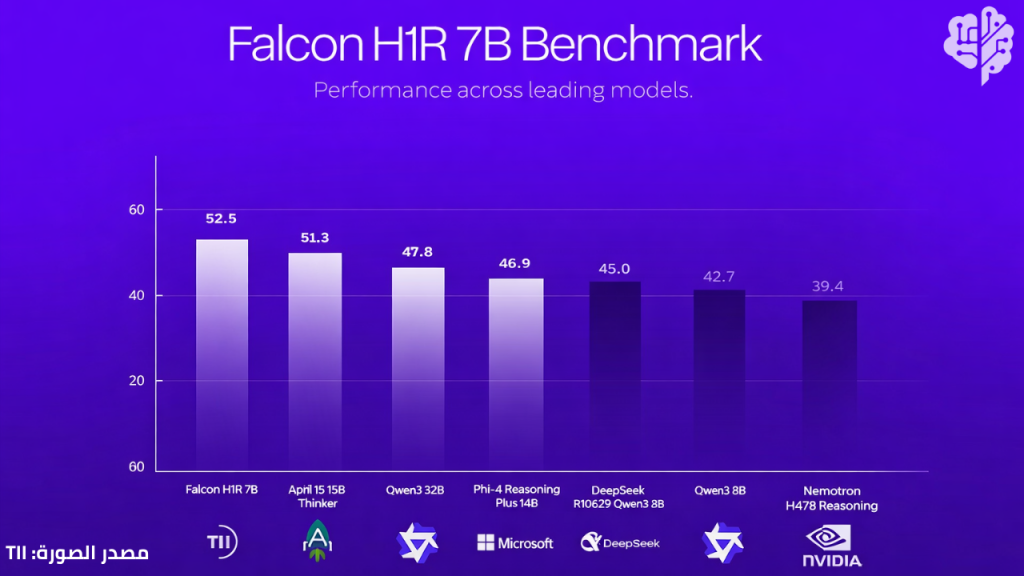 Falcon H1R 7B Benchmark

Performance across leading models.

60
40
20
60

52.5
51.3
47.8
46.9
45.0
42.7
39.4

Falcon H1R 7B
April 15 15B Thinker
Qwen3 32B
Phi-4 Reasoning Plus 14B
DeepSeek R10629 Qwen3 8B
Qwen3 8B
Nemotron H478 Reasoning

TII
Microsoft
DeepSeek
NVIDIA

مصدر الصورة: TII